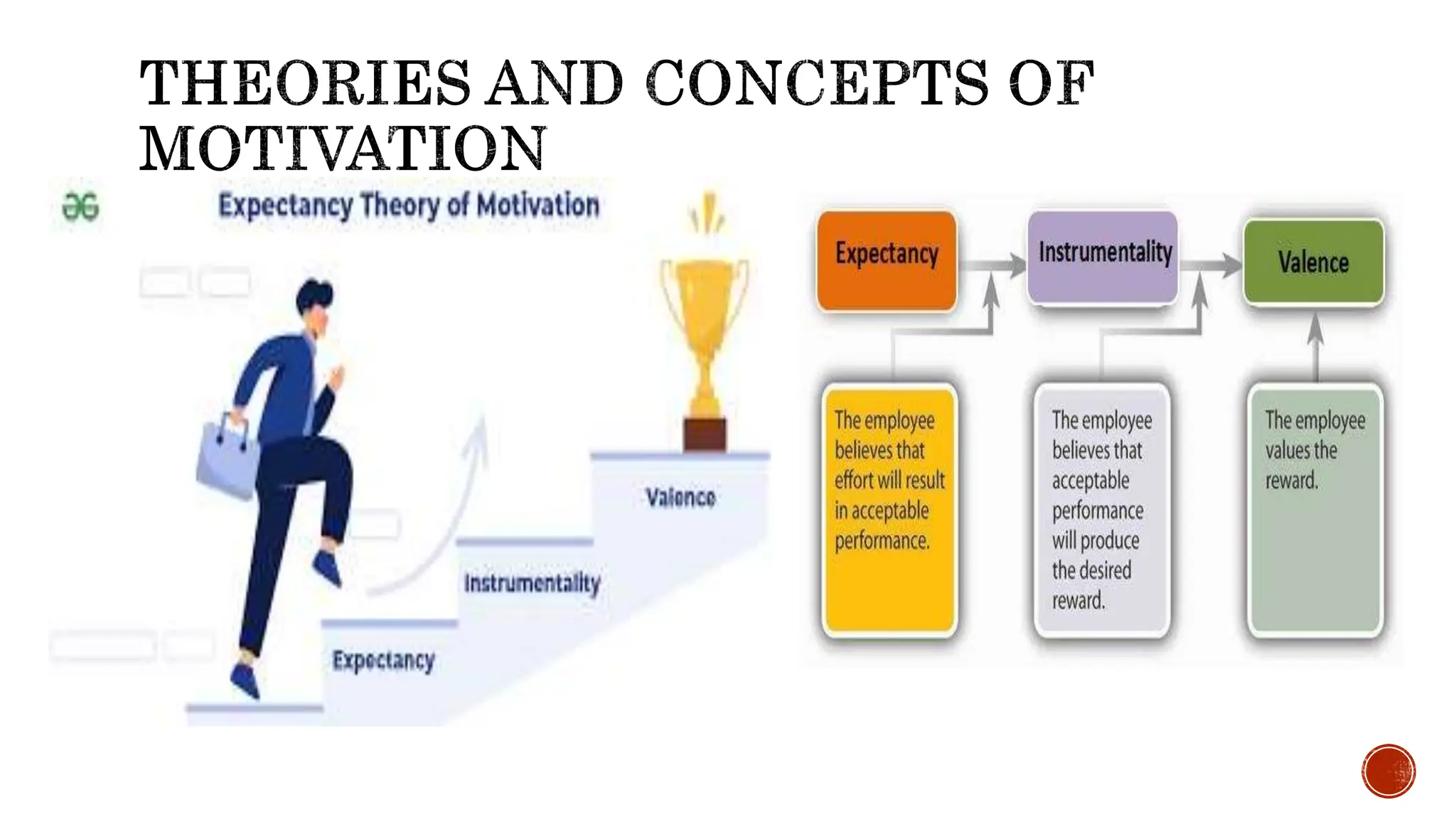 THEORIES AND CONCEPTS OF MOTIVATION

Expectancy Theory of Motivation

Valence

Instrumentality

Expectancy

Expectancy

Instrumentality

Valence

The employee believes that effort will result in acceptable performance.

The employee believes that acceptable performance will produce the desired reward.

The employee values the reward.